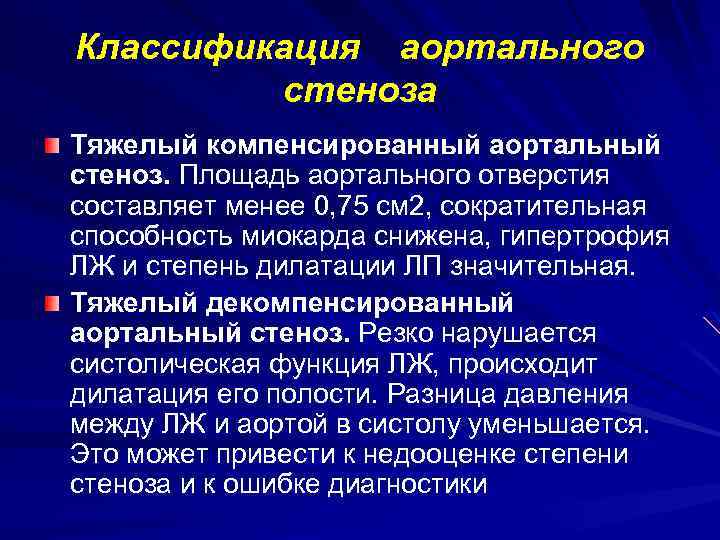 Классификация аортального стеноза

Тяжелый компенсированный аортальный стеноз. Площадь аортального отверстия составляет менее 0,75 см2, сократительная способность миокарда снижена, гипертрофия ЛЖ и степень дилатации ЛП значительная.

Тяжелый декомпенсированный аортальный стеноз. Резко нарушается систолическая функция ЛЖ, происходит дилатация его полости. Разница давления между ЛЖ и аортой в систолу уменьшается. Это может привести к недооценке степени стеноза и к ошибке диагностики